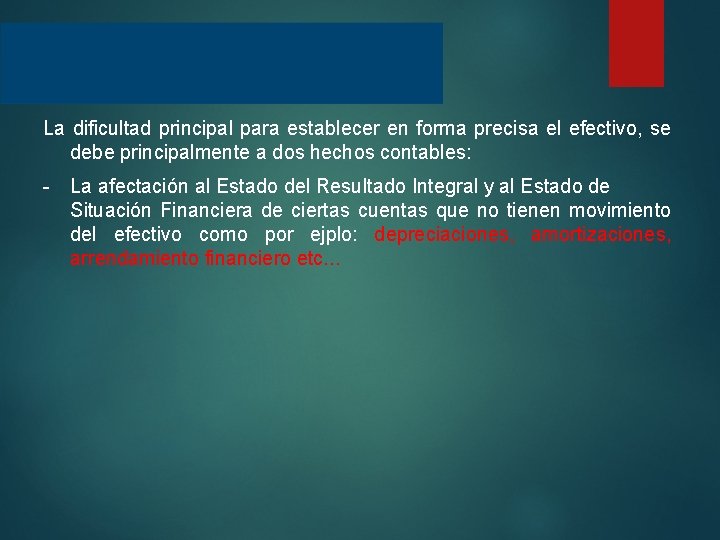 La dificultad principal para establecer en forma precisa el efectivo, se debe principalmente a dos hechos contables:

- La afectación al Estado del Resultado Integral y al Estado de Situación Financiera de ciertas cuentas que no tienen movimiento del efectivo como por ejplo: depreciaciones, amortizaciones, arrendamiento financiero etc...